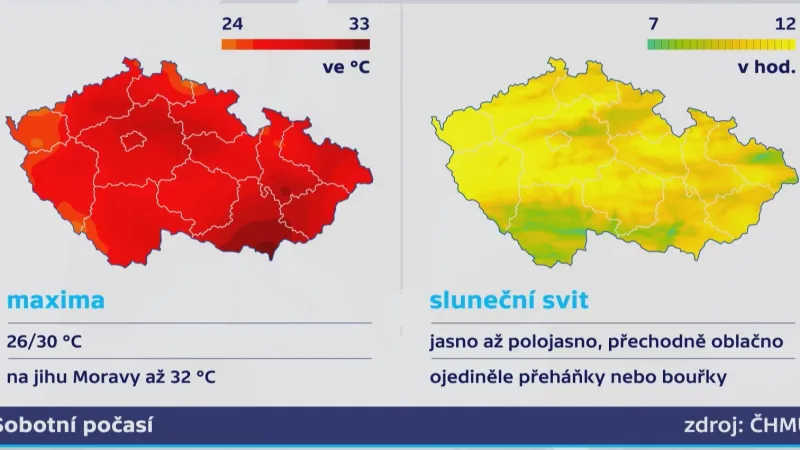 24 33
ve °C

maxima

26/30 °C

na jihu Moravy až 32 °C

7 12
v hod.

sluneční svit

jasno až polojasno, přechodně oblačno

ojediněle přeháňky nebo bouřky

Sobotní počasí

zdroj: ČHMÚ